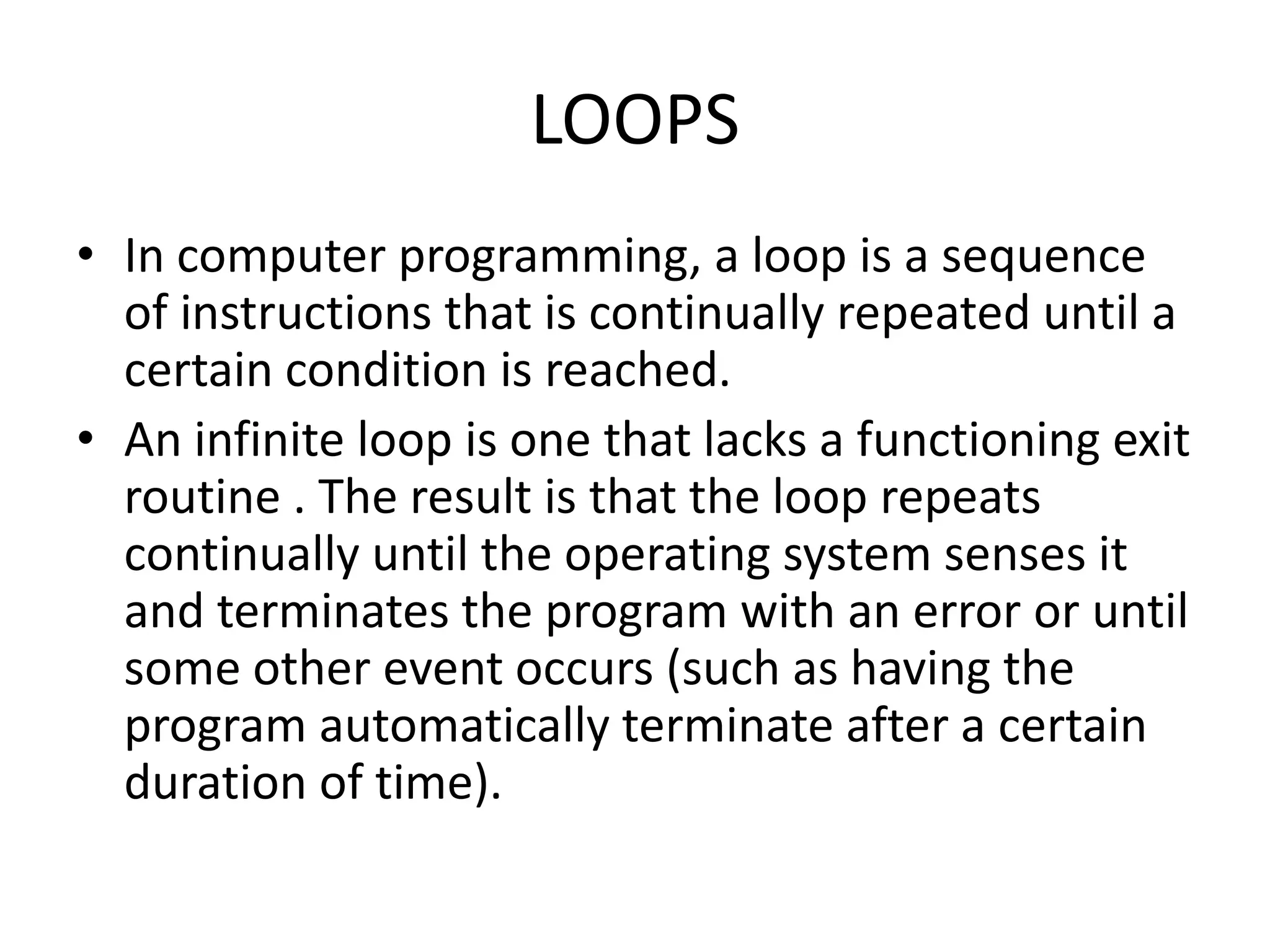 LOOPS

• In computer programming, a loop is a sequence of instructions that is continually repeated until a certain condition is reached.

• An infinite loop is one that lacks a functioning exit routine . The result is that the loop repeats continually until the operating system senses it and terminates the program with an error or until some other event occurs (such as having the program automatically terminate after a certain duration of time).